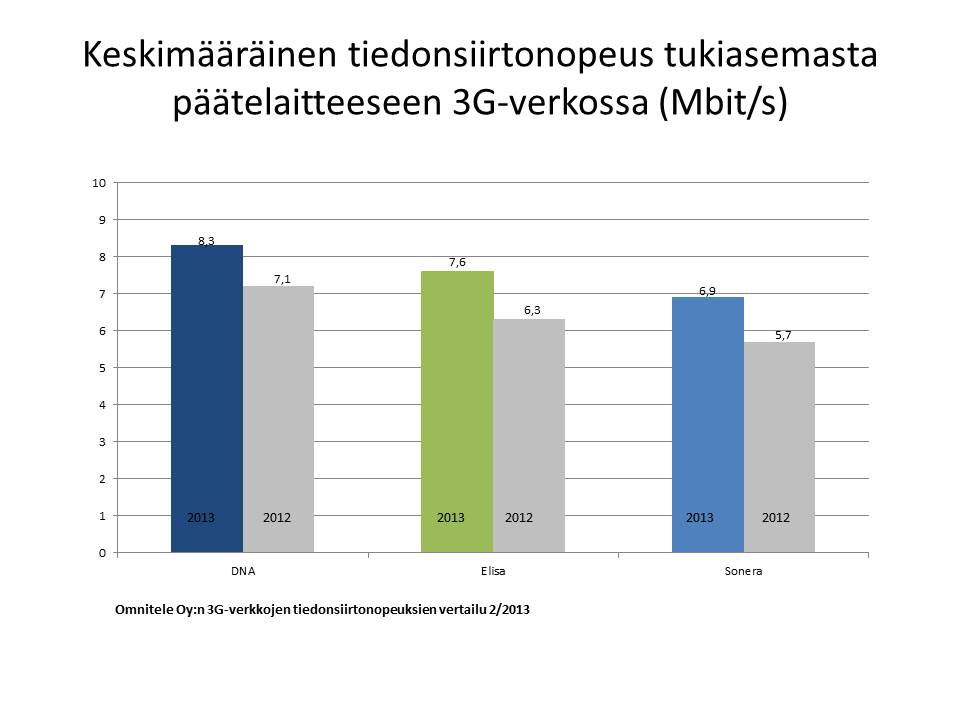 Keskimääräinen tiedonsiirtonopeus tukiasemasta päätelaitteeseen 3G-verkossa (Mbit/s)

10
9
8
7
6
5
4
3
2
1
0

8,3
7,1
7,6
6,3
6,9
5,7

2013
2012
2013
2012
2013
2012

DNA
Elisa
Sonera

Omnitele Oy:n 3G-verkkojen tiedonsiirtonopeuksien vertailu 2/2013